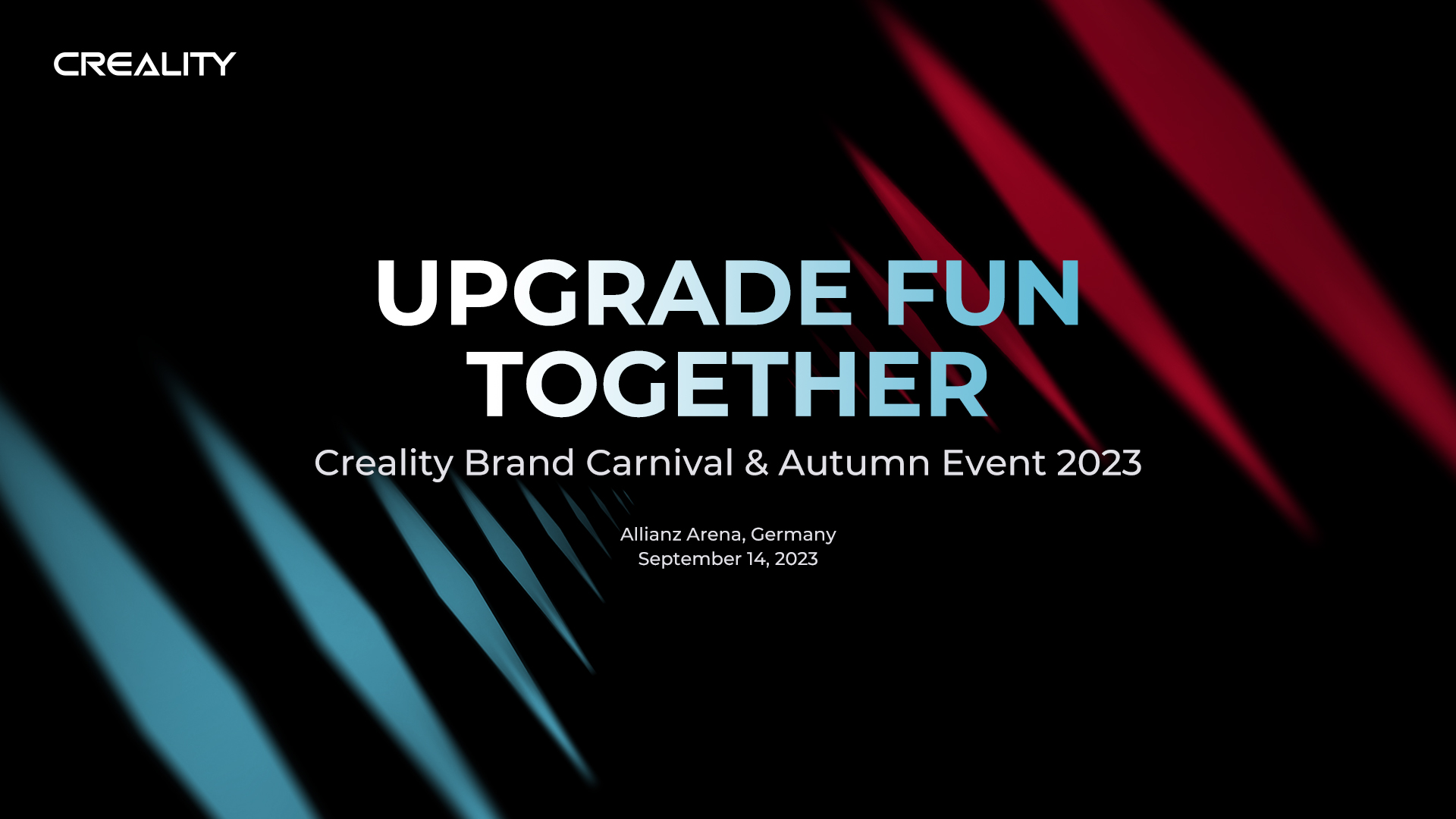 CREALITY

UPGRADE FUN
TOGETHER

Creality Brand Carnival & Autumn Event 2023

Allianz Arena, Germany
September 14, 2023